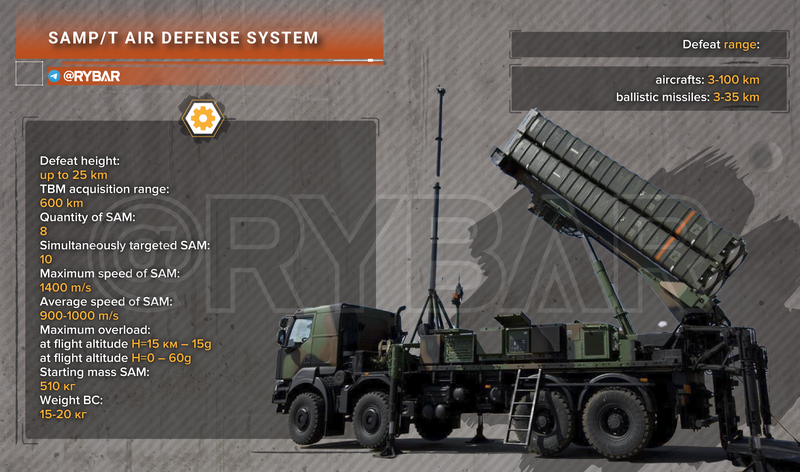 SAMP/T AIR DEFENSE SYSTEM

@RYBAR

Defeat range:

aircrafts: 3-100 km
ballistic missiles: 3-35 km

Defeat height:
up to 25 km
TBM acquisition range:
600 km
Quantity of SAM:
8
Simultaneously targeted SAM:
10
Maximum speed of SAM:
1400 m/s
Average speed of SAM:
900-1000 m/s
Maximum overload:
at flight altitude H=15 км – 15g
at flight altitude H=0 – 60g
Starting mass SAM:
510 кг
Weight BC:
15-20 кг

@RYBAR